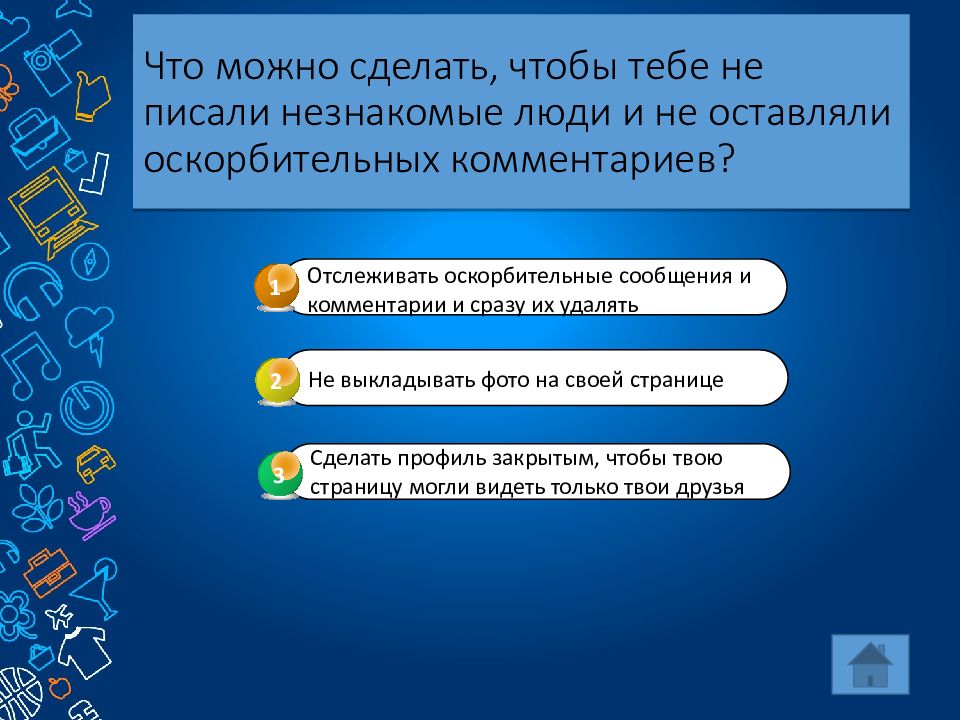 Что можно сделать, чтобы тебе не писали незнакомые люди и не оставляли оскорбительных комментариев?

1 Отслеживать оскорбительные сообщения и комментарии и сразу их удалять

2 Не выкладывать фото на своей странице

3 Сделать профиль закрытым, чтобы твою страницу могли видеть только твои друзья